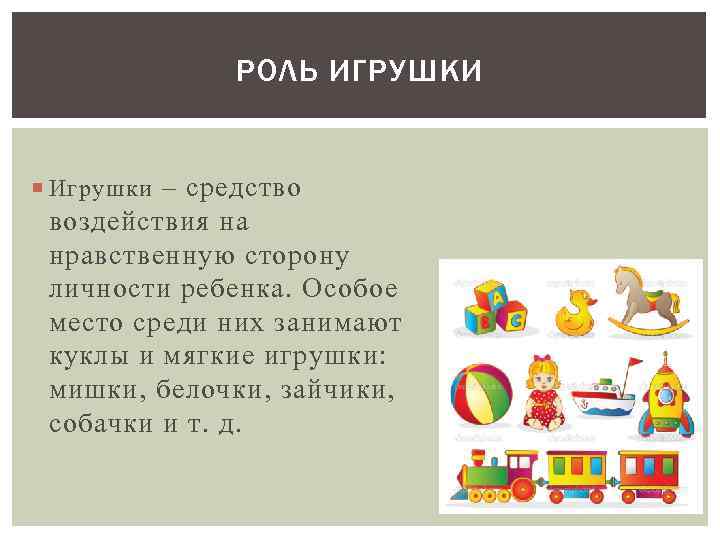 РОЛЬ ИГРУШКИ

Игрушки – средство воздействия на нравственную сторону личности ребенка. Особое место среди них занимают куклы и мягкие игрушки: мишки, белочки, зайчики, собачки и т. д.

A
B
C